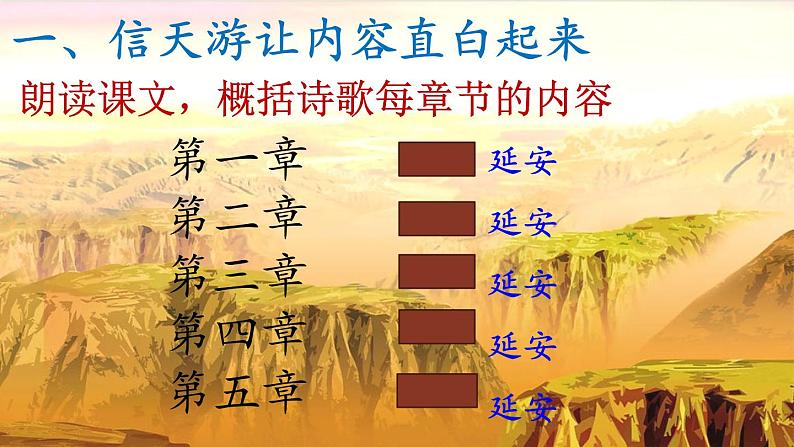 一、信天游让内容直白起来

朗读课文，概括诗歌每章节的内容

第一章 延安

第二章 延安

第三章 延安

第四章 延安

第五章 延安